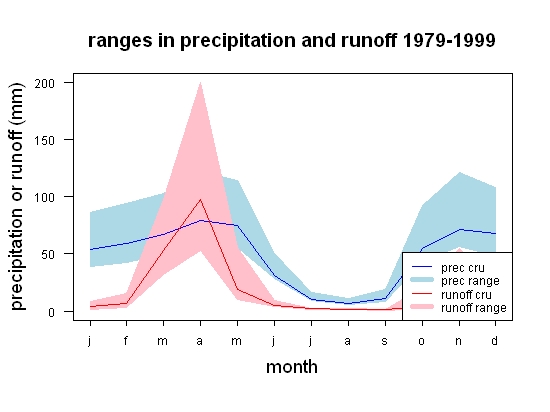 ranges in precipitation and runoff 1979-1999

precipitation or runoff (mm)

200
150
100
50
0

prec cru
prec range
runoff cru
runoff range

j f m a m j j a s o n d

month